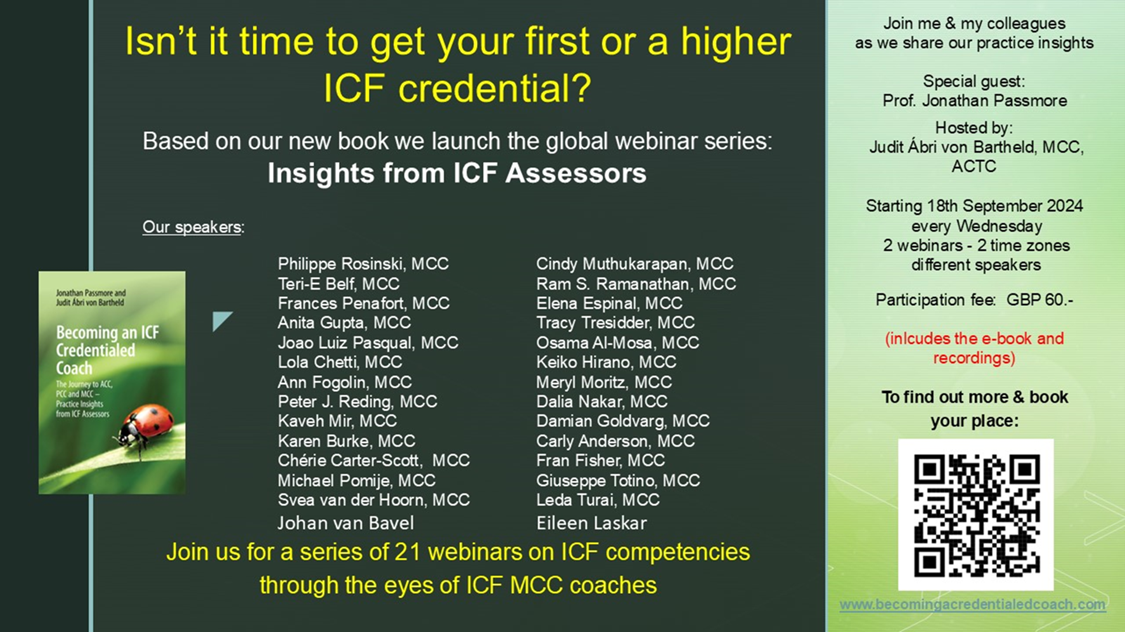 Isn't it time to get your first or a higher ICF credential?

Based on our new book we launch the global webinar series:
Insights from ICF Assessors

Our speakers:

Jonathan Passmore and Judit Ábri von Bartheld
Becoming an ICF Credentialed Coach
The Journey to ACC, PCC and MCC – Practice Insights from ICF Assessors

Philippe Rosinski, MCC
Teri-E Belf, MCC
Frances Penafort, MCC
Anita Gupta, MCC
Joao Luiz Pasqual, MCC
Lola Chetti, MCC
Ann Fogolin, MCC
Peter J. Reding, MCC
Kaveh Mir, MCC
Karen Burke, MCC
Chérie Carter-Scott, MCC
Michael Pomije, MCC
Svea van der Hoorn, MCC
Johan van Bavel

Cindy Muthukarapan, MCC
Ram S. Ramanathan, MCC
Elena Espinal, MCC
Tracy Tresidder, MCC
Osama Al-Mosa, MCC
Keiko Hirano, MCC
Meryl Moritz, MCC
Dalia Nakar, MCC
Damian Goldvarg, MCC
Carly Anderson, MCC
Fran Fisher, MCC
Giuseppe Totino, MCC
Leda Turai, MCC
Eileen Laskar

Join us for a series of 21 webinars on ICF competencies through the eyes of ICF MCC coaches

Join me & my colleagues as we share our practice insights

Special guest:
Prof. Jonathan Passmore

Hosted by:
Judit Ábri von Bartheld, MCC, ACTC

Starting 18th September 2024
every Wednesday
2 webinars - 2 time zones
different speakers

Participation fee: GBP 60.-

(inlcudes the e-book and recordings)

To find out more & book your place:

www.becomingacredentialedcoach.com